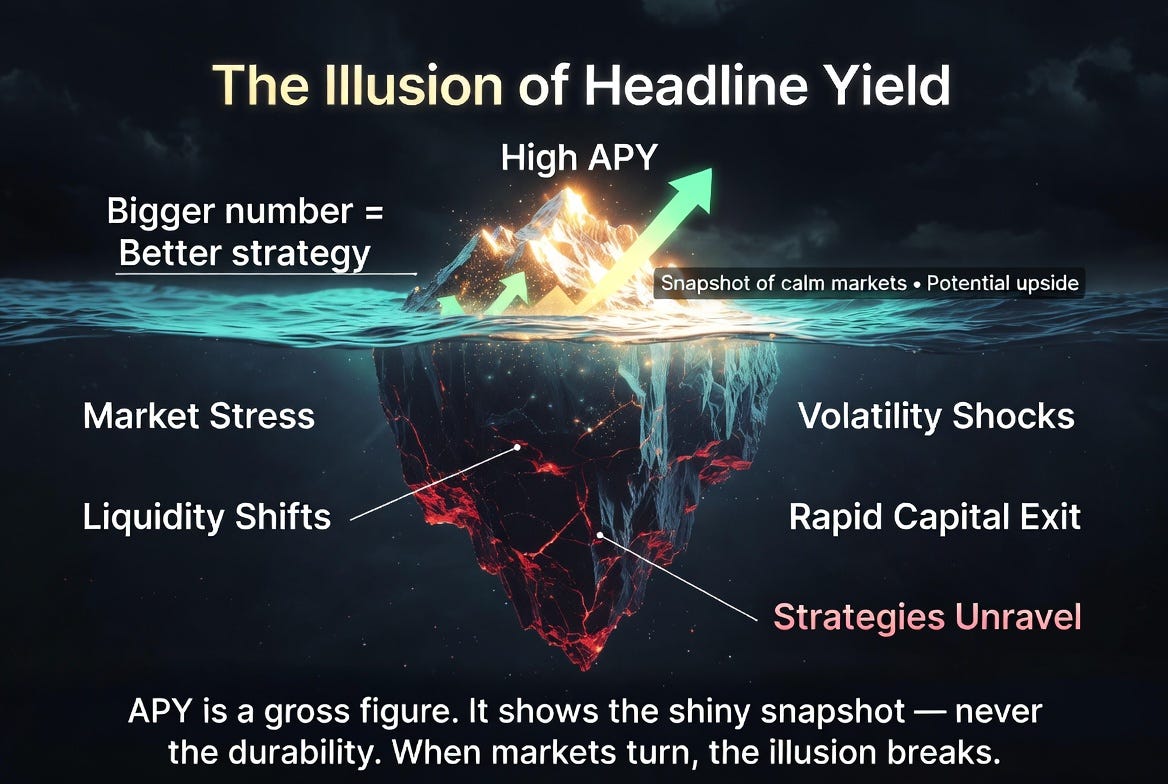 The Illusion of Headline Yield

High APY

Bigger number = Better strategy

Snapshot of calm markets • Potential upside

Market Stress

Volatility Shocks

Liquidity Shifts

Rapid Capital Exit

Strategies Unravel

APY is a gross figure. It shows the shiny snapshot — never the durability. When markets turn, the illusion breaks.